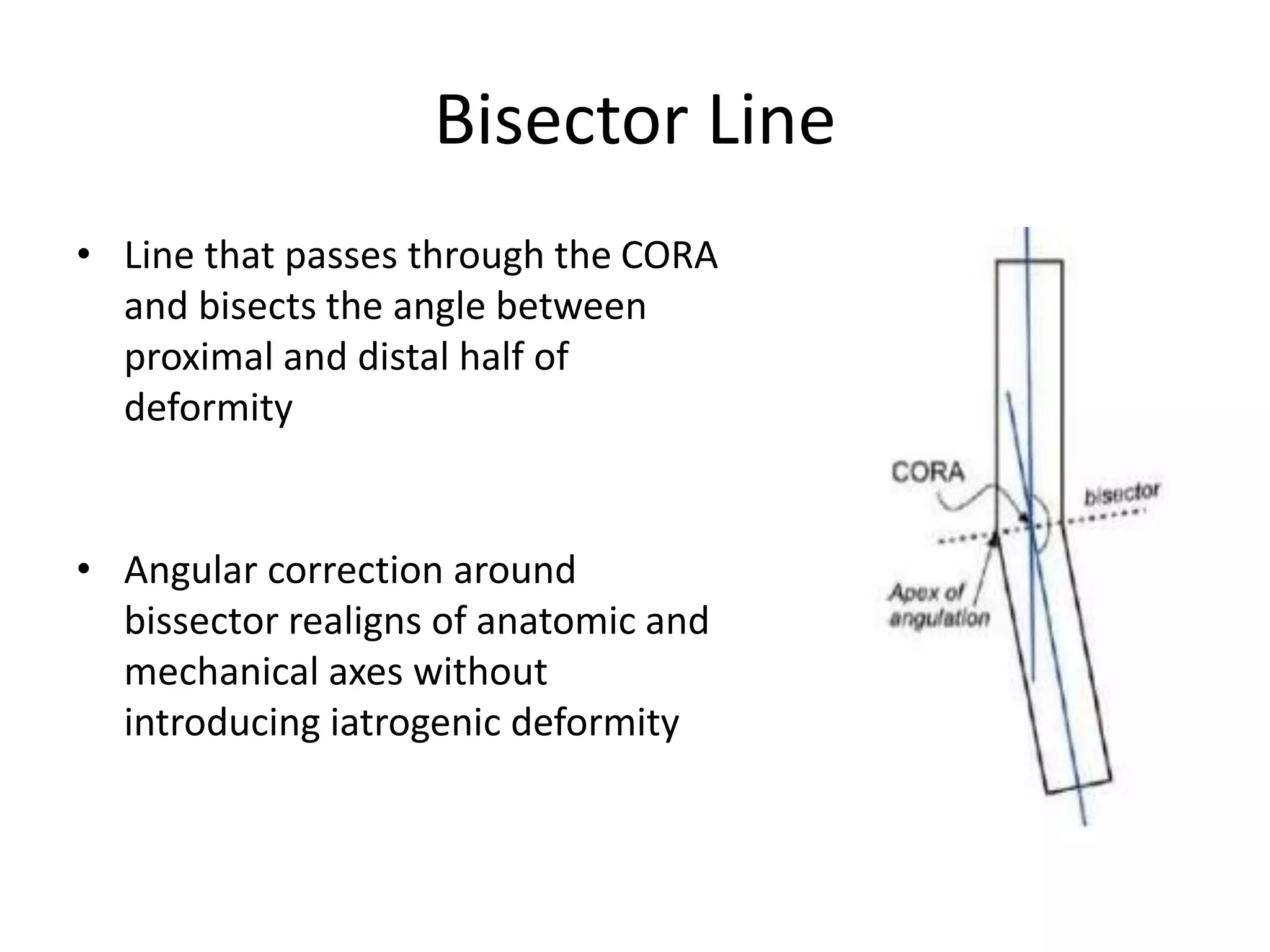 Bisector Line

• Line that passes through the CORA and bisects the angle between proximal and distal half of deformity

• Angular correction around bissector realigns of anatomic and mechanical axes without introducing iatrogenic deformity

CORA
bisector
Apex of angulation